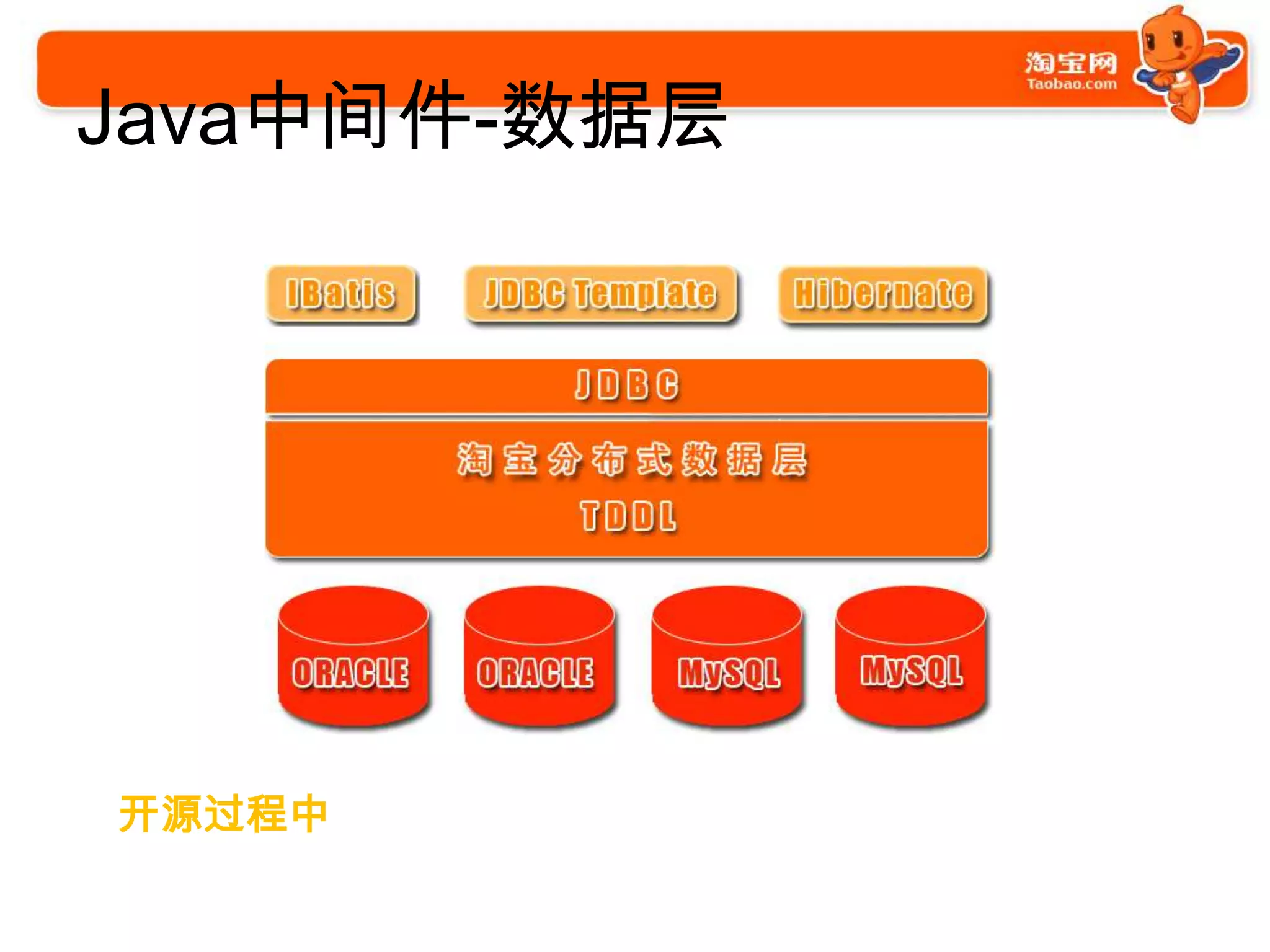 淘宝网
Taobao.com

Java中间件-数据层

IBatis

JDBC Template

Hibernate

JDBC

淘宝分布式数据层

TDDL

ORACLE

ORACLE

MySQL

MySQL

开源过程中